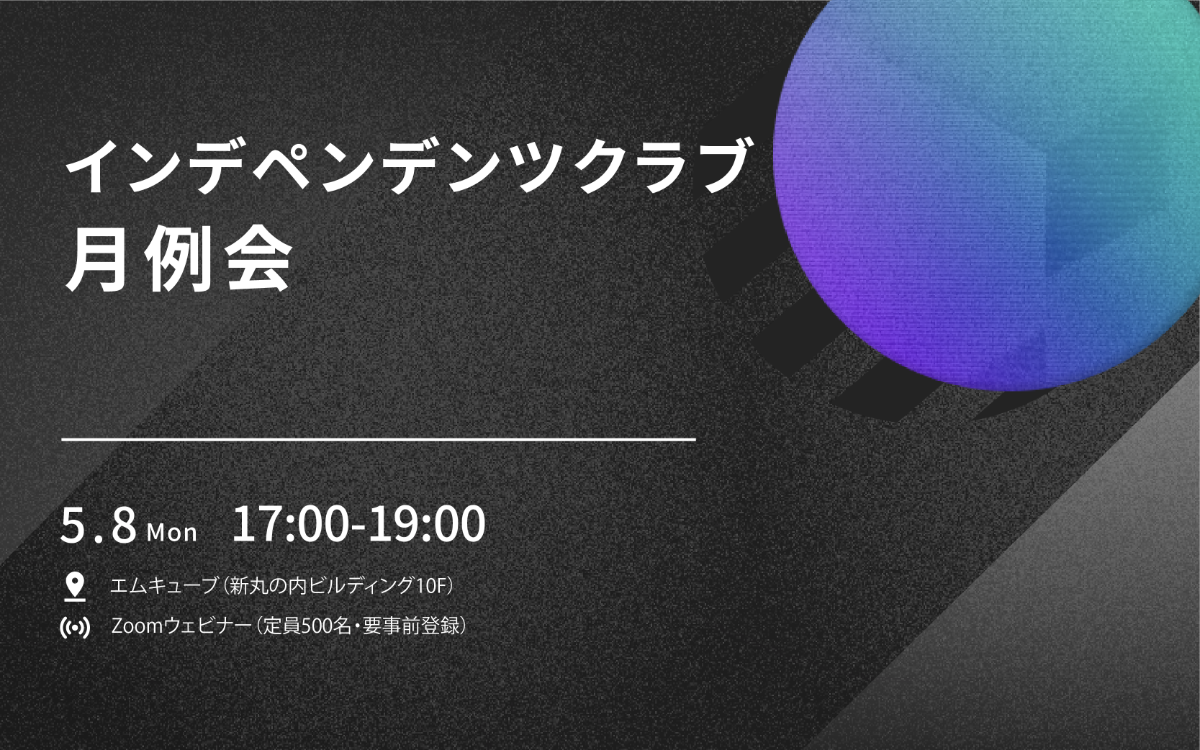 インデペンデンツクラブ
月例会

5.8 Mon 17:00-19:00

エムキューブ（新丸の内ビルディング10F）

Zoomウェビナー（定員500名・要事前登録）